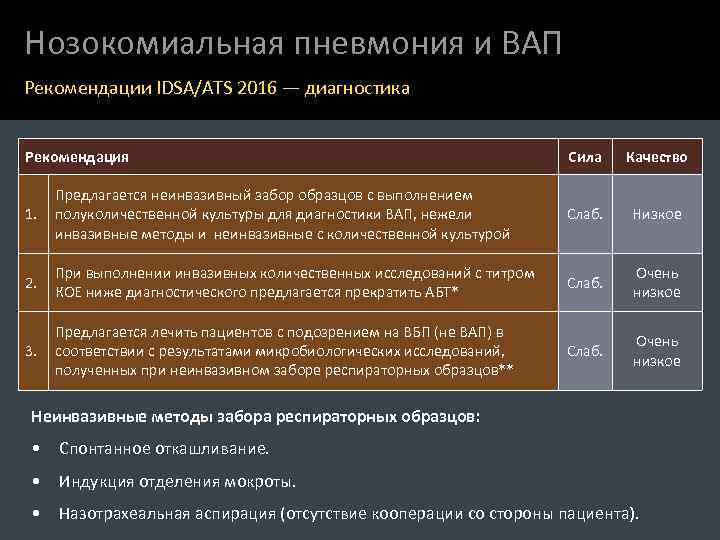 Нозокомиальная пневмония и ВАП

Рекомендации IDSA/ATS 2016 — диагностика

| Рекомендация | | Сила | Качество |
|---|---|---|---|
| 1. | Предлагается неинвазивный забор образцов с выполнением полуколичественной культуры для диагностики ВАП, нежели инвазивные методы и неинвазивные с количественной культурой | Слаб. | Низкое |
| 2. | При выполнении инвазивных количественных исследований с титром КОЕ ниже диагностического предлагается прекратить АБТ* | Слаб. | Очень низкое |
| 3. | Предлагается лечить пациентов с подозрением на ВБП (не ВАП) в соответствии с результатами микробиологических исследований, полученных при неинвазивном заборе респираторных образцов** | Слаб. | Очень низкое |

Неинвазивные методы забора респираторных образцов:

• Спонтанное откашливание.

• Индукция отделения мокроты.

• Назотрахеальная аспирация (отсутствие кооперации со стороны пациента).